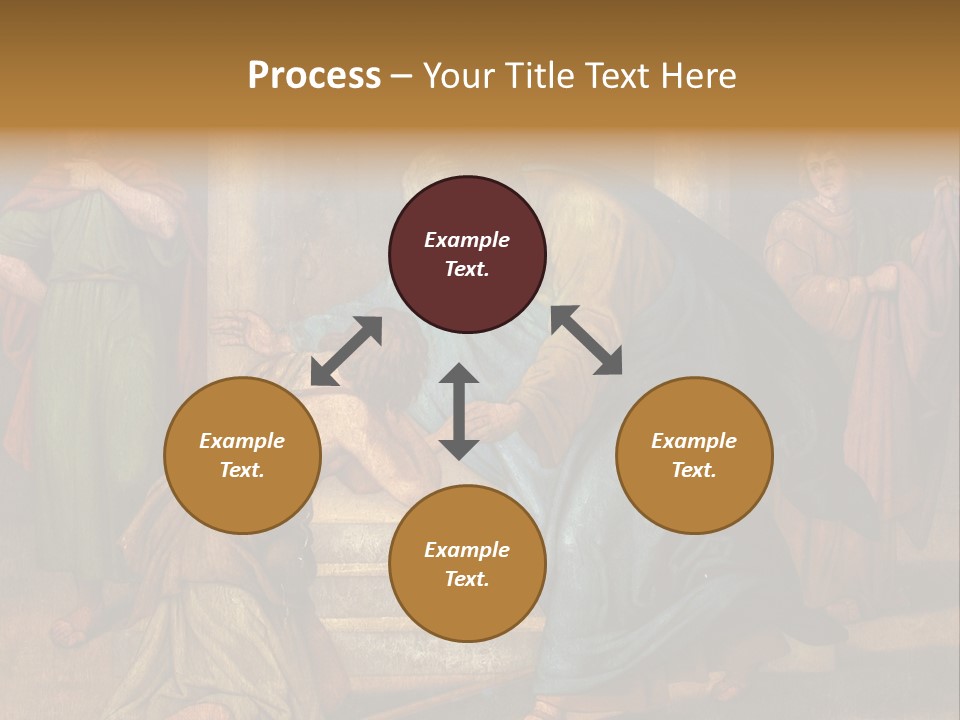 Process – Your Title Text Here

Example Text.

Example Text.

Example Text.

Example Text.